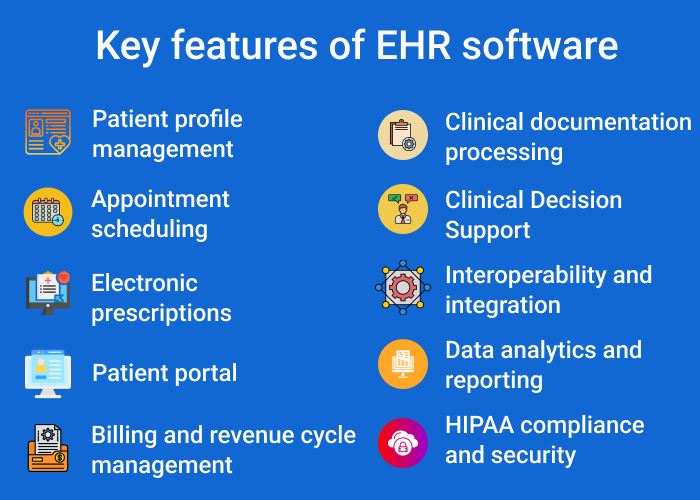 Key features of EHR software

Patient profile management

Appointment scheduling

Electronic prescriptions

Patient portal

Billing and revenue cycle management

Clinical documentation processing

Clinical Decision Support

Interoperability and integration

Data analytics and reporting

HIPAA compliance and security